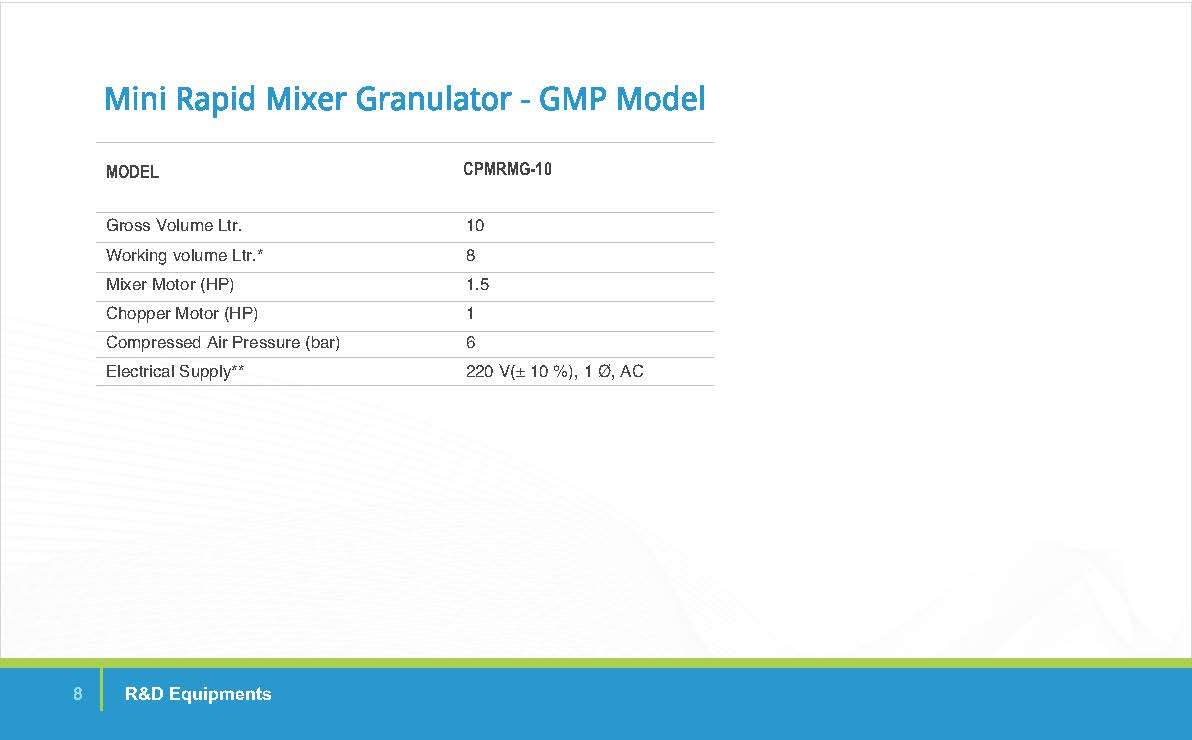 Mini Rapid Mixer Granulator - GMP Model

| MODEL | CPMRMG-10 |
|---|---|
| Gross Volume Ltr. | 10 |
| Working volume Ltr.* | 8 |
| Mixer Motor (HP) | 1.5 |
| Chopper Motor (HP) | 1 |
| Compressed Air Pressure (bar) | 6 |
| Electrical Supply** | 220 V(± 10 %), 1 Ø, AC |

8 R&D Equipments